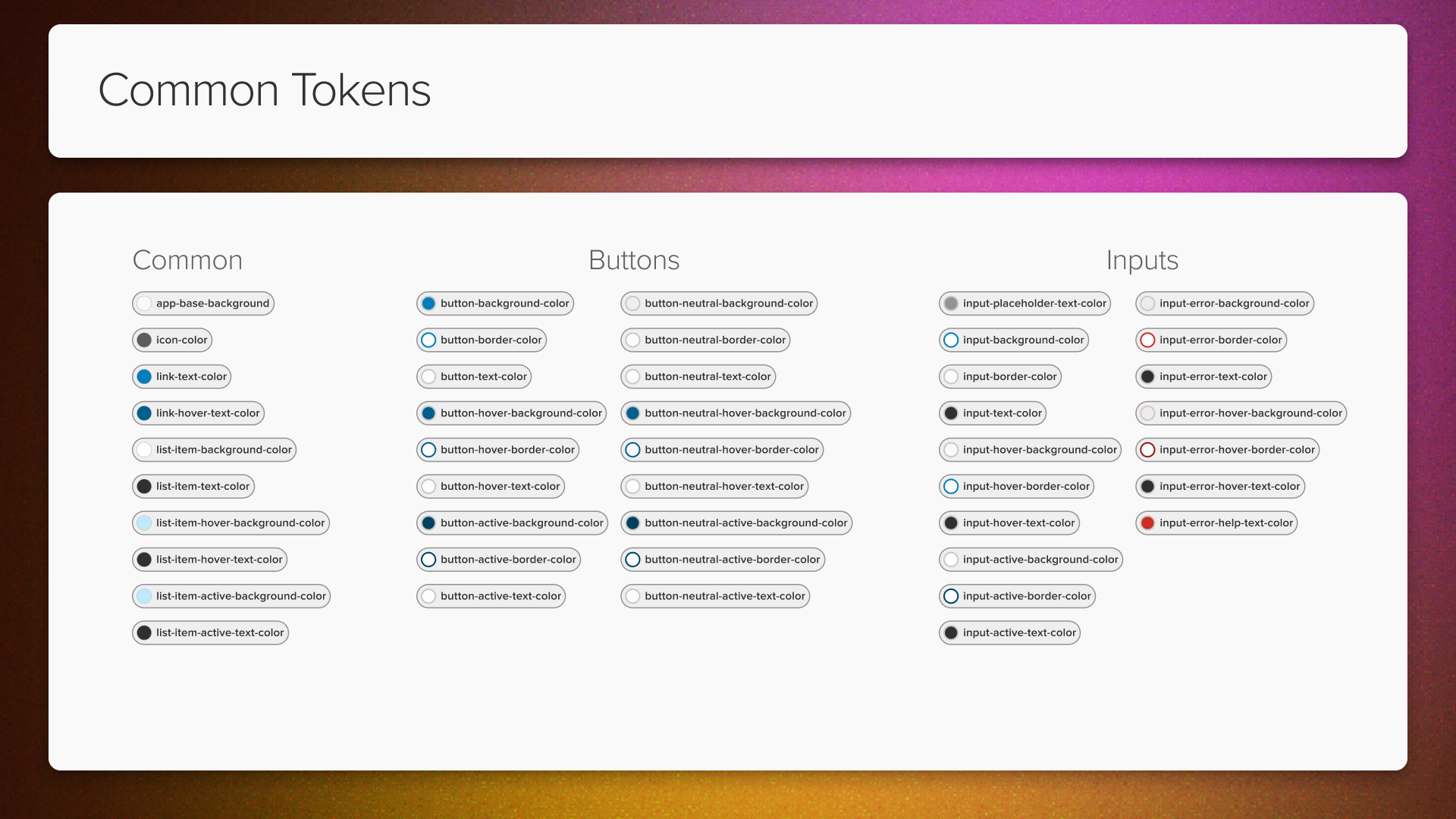 Common Tokens

Common

app-base-background

icon-color

link-text-color

link-hover-text-color

list-item-background-color

list-item-text-color

list-item-hover-background-color

list-item-hover-text-color

list-item-active-background-color

list-item-active-text-color

Buttons

button-background-color

button-border-color

button-text-color

button-hover-background-color

button-hover-border-color

button-hover-text-color

button-active-background-color

button-active-border-color

button-active-text-color

button-neutral-background-color

button-neutral-border-color

button-neutral-text-color

button-neutral-hover-background-color

button-neutral-hover-border-color

button-neutral-hover-text-color

button-neutral-active-background-color

button-neutral-active-border-color

button-neutral-active-text-color

Inputs

input-placeholder-text-color

input-background-color

input-border-color

input-text-color

input-hover-background-color

input-hover-border-color

input-hover-text-color

input-active-background-color

input-active-border-color

input-active-text-color

input-error-background-color

input-error-border-color

input-error-text-color

input-error-hover-background-color

input-error-hover-border-color

input-error-hover-text-color

input-error-help-text-color